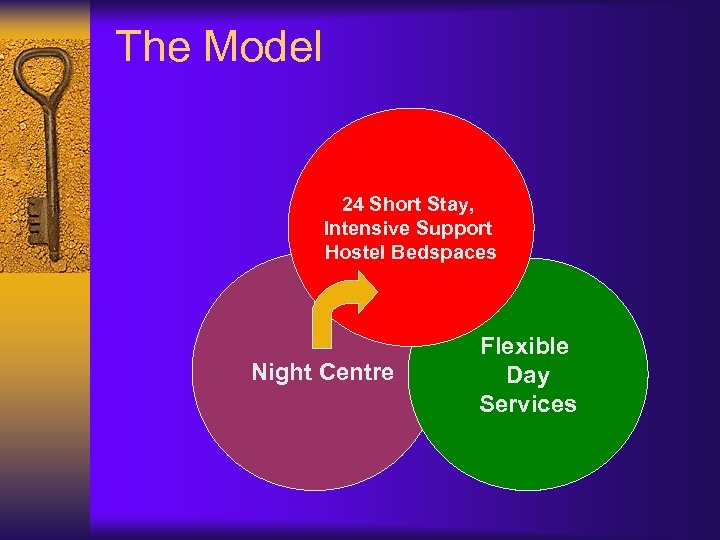 The Model

24 Short Stay, Intensive Support Hostel Bedspaces

Night Centre

Flexible Day Services